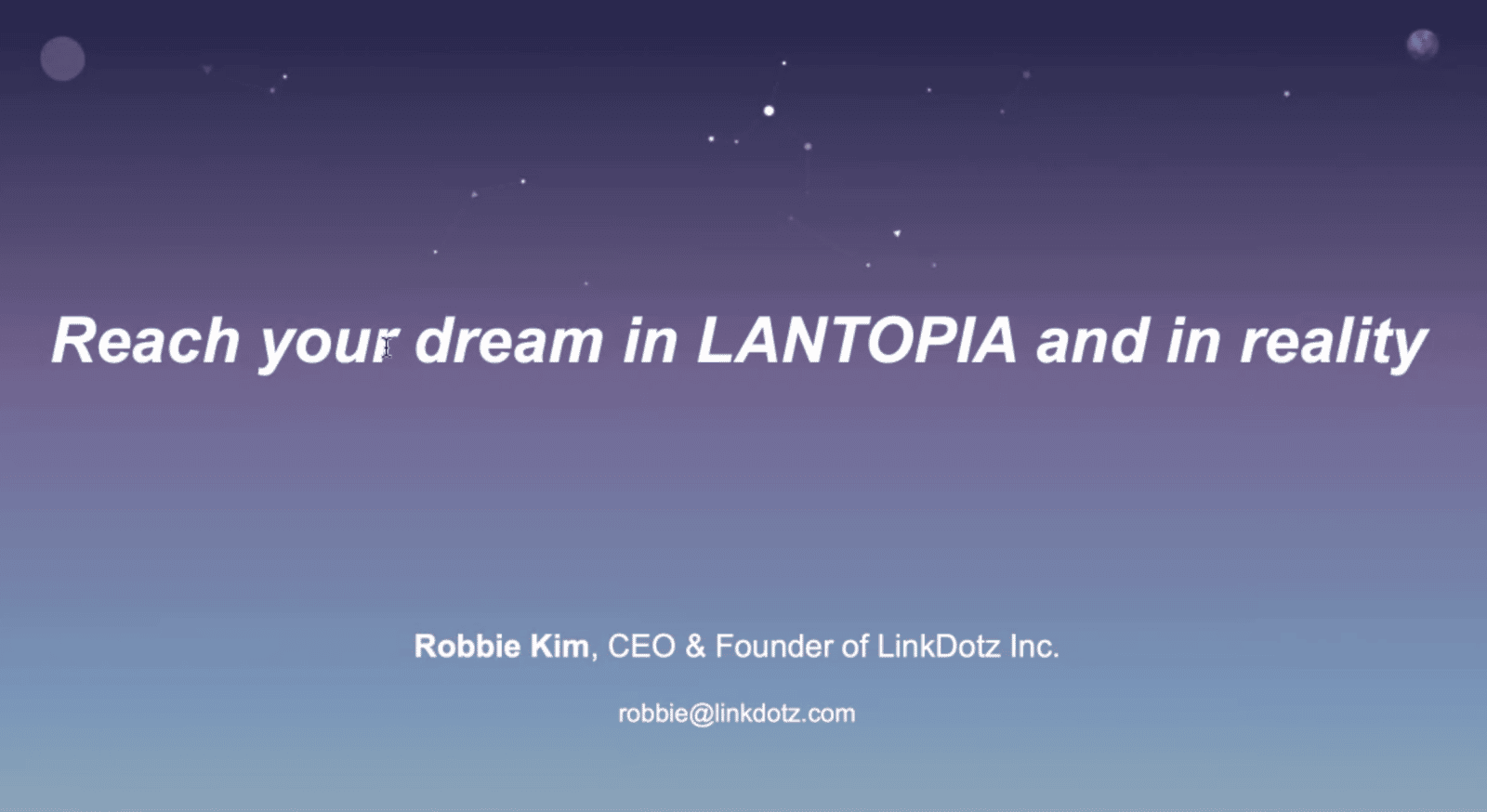 Reach your dream in LANTOPIA and in reality

Robbie Kim, CEO & Founder of LinkDotz Inc.

robbie@linkdotz.com